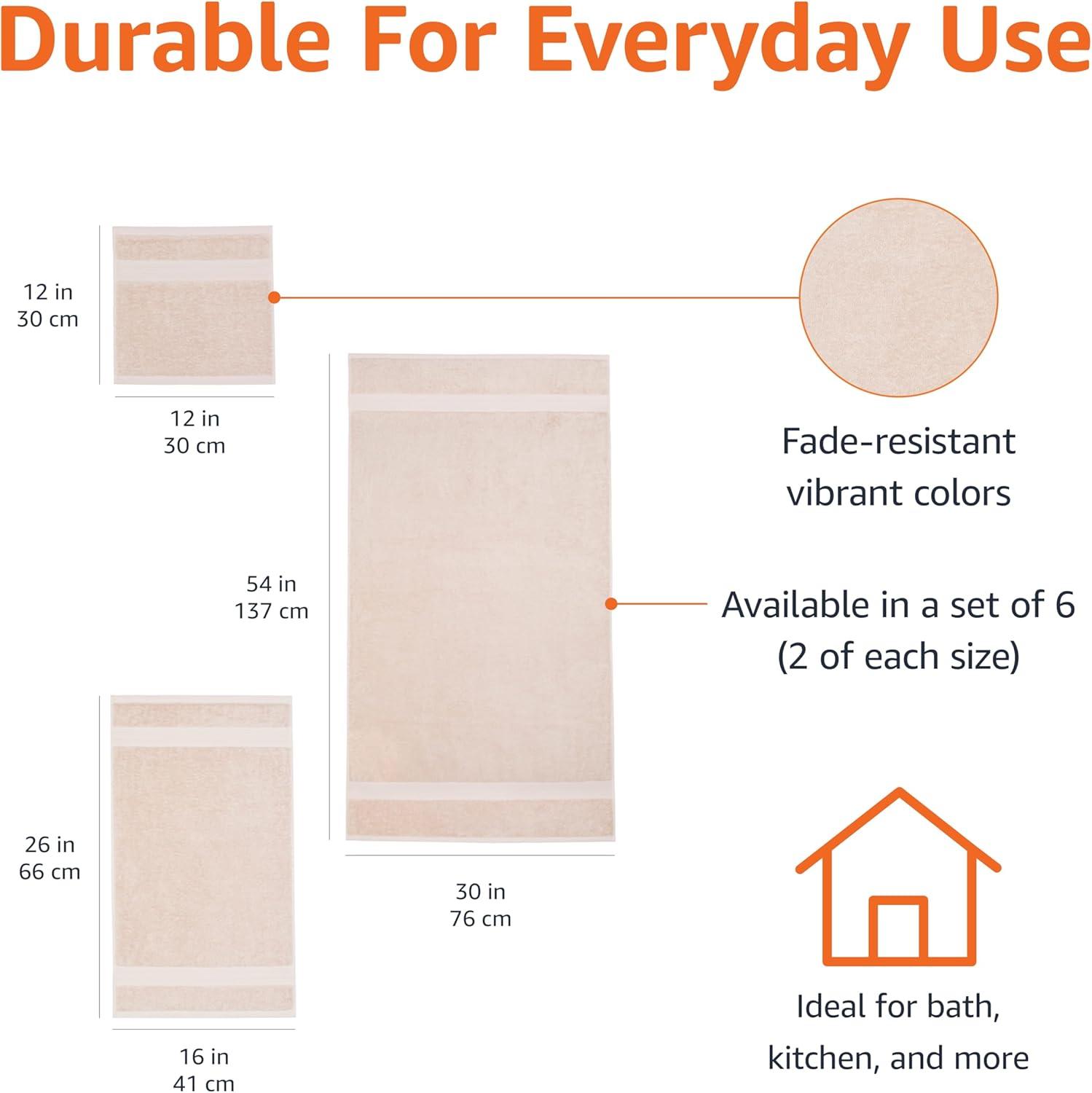 Durable For Everyday Use

12 in
30 cm

12 in
30 cm

Fade-resistant
vibrant colors

54 in
137 cm

Available in a set of 6
(2 of each size)

30 in
76 cm

26 in
66 cm

16 in
41 cm

Ideal for bath,
kitchen, and more